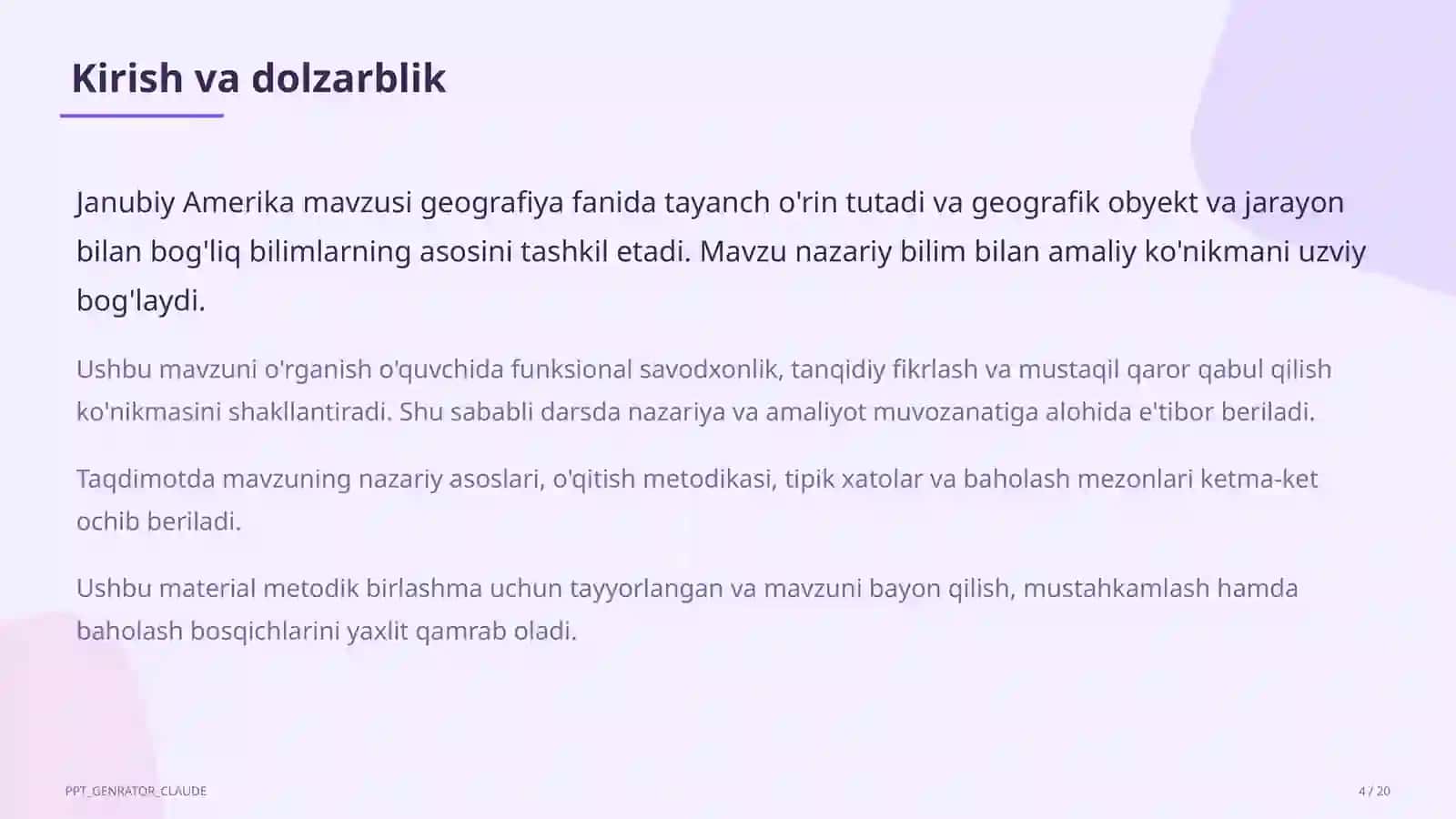 Kirish va dolzarblik

Janubiy Amerika mavzusi geografiya fanida tayanch o'rin tutadi va geografik obyekt va jarayon bilan bog'liq bilimlarning asosini tashkil etadi. Mavzu nazariy bilim bilan amaliy ko'nikmani uzviy bog'laydi.

Ushbu mavzuni o'rganish o'quvchida funksional savodxonlik, tanqidiy fikrlash va mustaqil qaror qabul qilish ko'nikmasini shakllantiradi. Shu sababli darsda nazariya va amaliyot muvozanatiga alohida e'tibor beriladi.

Taqdimotda mavzuning nazariy asoslari, o'qitish metodikasi, tipik xatolar va baholash mezonlari ketma-ket ochib beriladi.

Ushbu material metodik birlashma uchun tayyorlangan va mavzuni bayon qilish, mustahkamlash hamda baholash bosqichlarini yaxlit qamrab oladi.

PPT_GENRATOR_CLAUDE

4 / 20